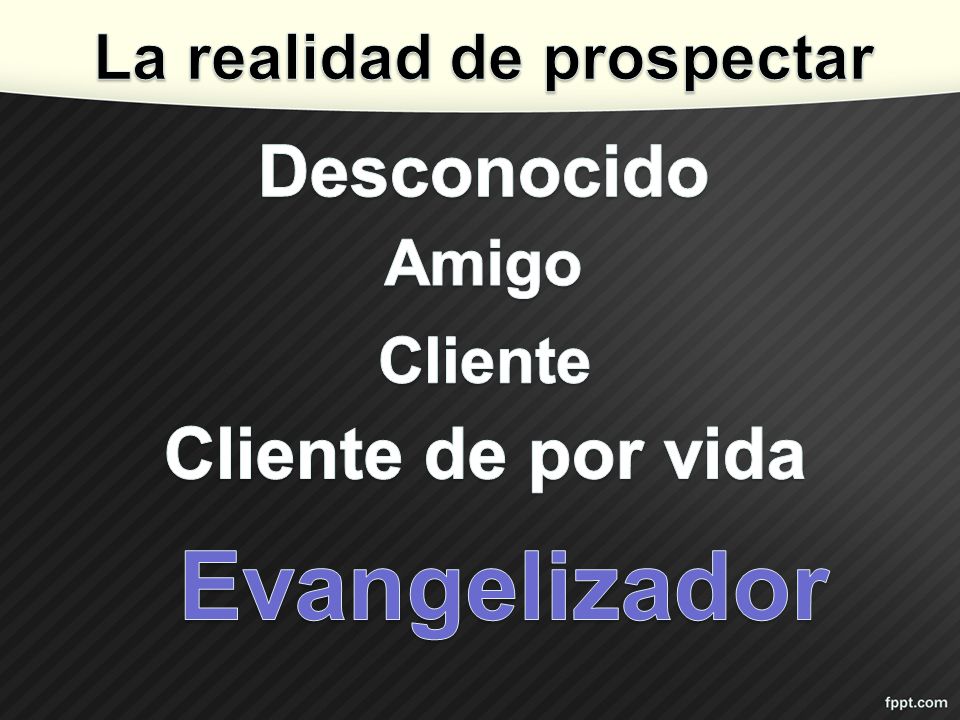 La realidad de prospectar

Desconocido

Amigo

Cliente

Cliente de por vida

Evangelizador

fppt.com